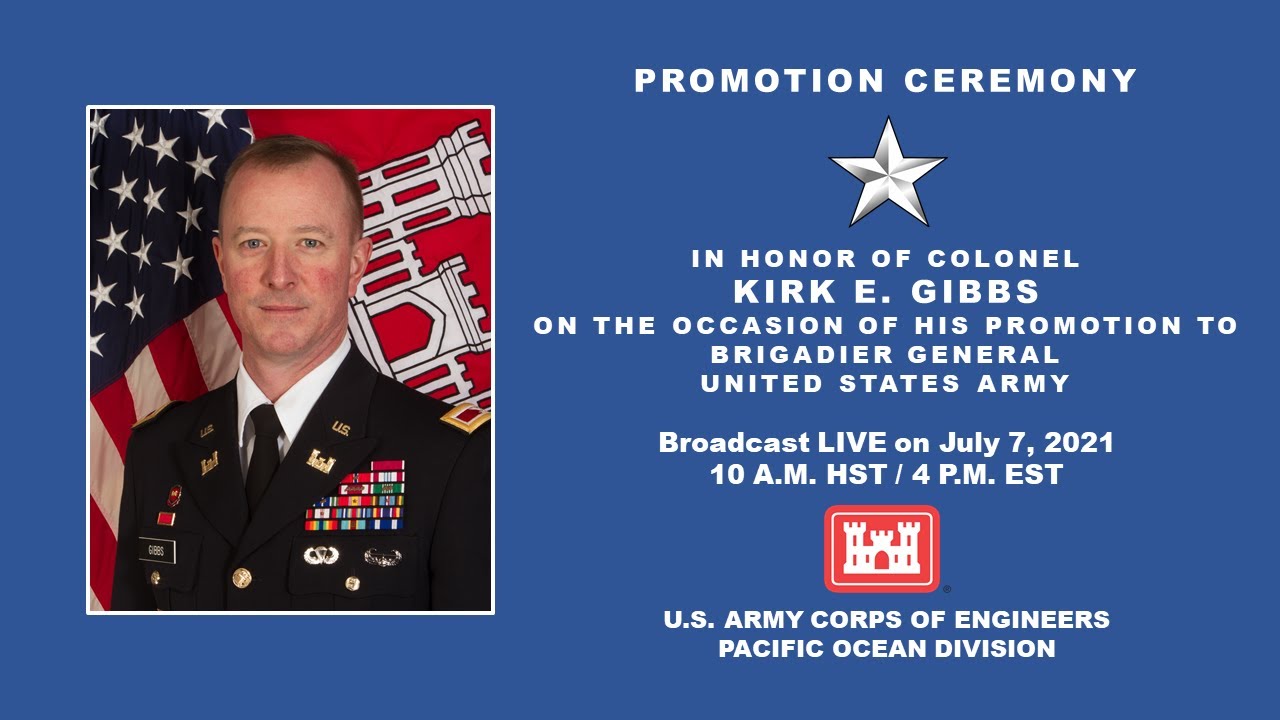 PROMOTION CEREMONY

IN HONOR OF COLONEL
KIRK E. GIBBS
ON THE OCCASION OF HIS PROMOTION TO
BRIGADIER GENERAL
UNITED STATES ARMY

Broadcast LIVE on July 7, 2021
10 A.M. HST / 4 P.M. EST

U.S. ARMY CORPS OF ENGINEERS
PACIFIC OCEAN DIVISION

U.S.
U.S.
GIBBS